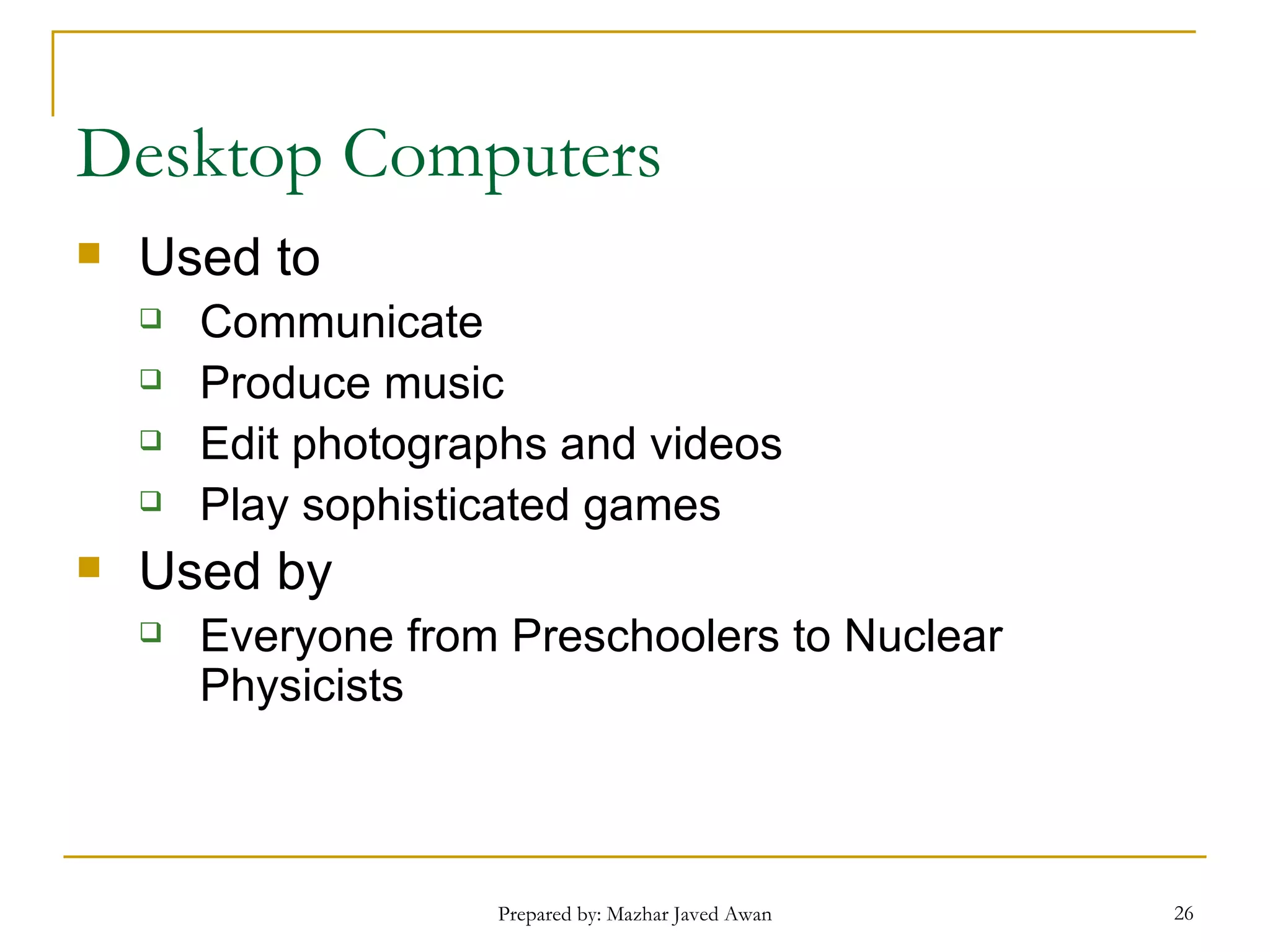 Desktop Computers

- Used to
  - Communicate
  - Produce music
  - Edit photographs and videos
  - Play sophisticated games
- Used by
  - Everyone from Preschoolers to Nuclear Physicists

Prepared by: Mazhar Javed Awan

26